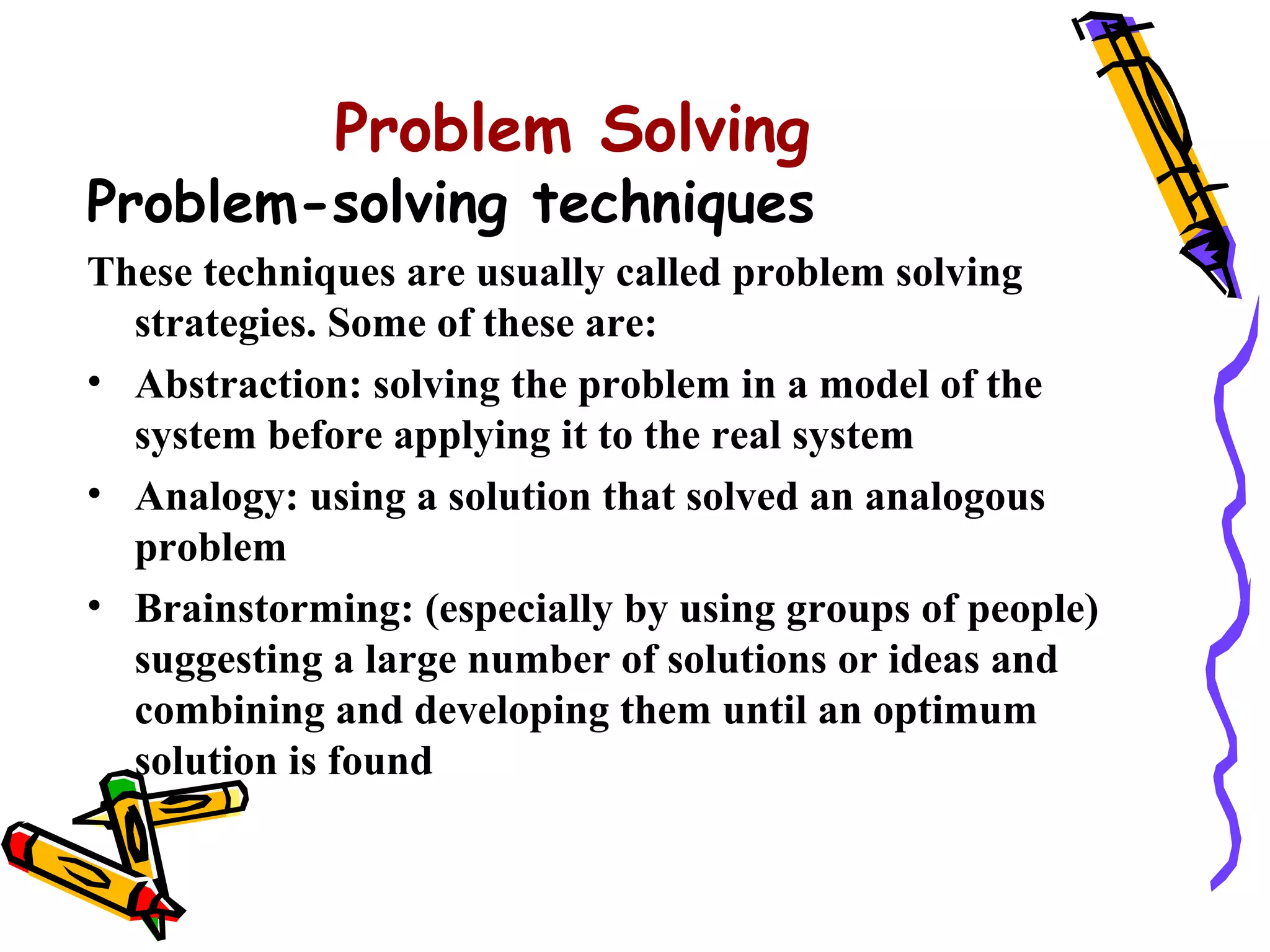 Problem Solving

Problem-solving techniques

These techniques are usually called problem solving strategies. Some of these are:

• Abstraction: solving the problem in a model of the system before applying it to the real system
• Analogy: using a solution that solved an analogous problem
• Brainstorming: (especially by using groups of people) suggesting a large number of solutions or ideas and combining and developing them until an optimum solution is found